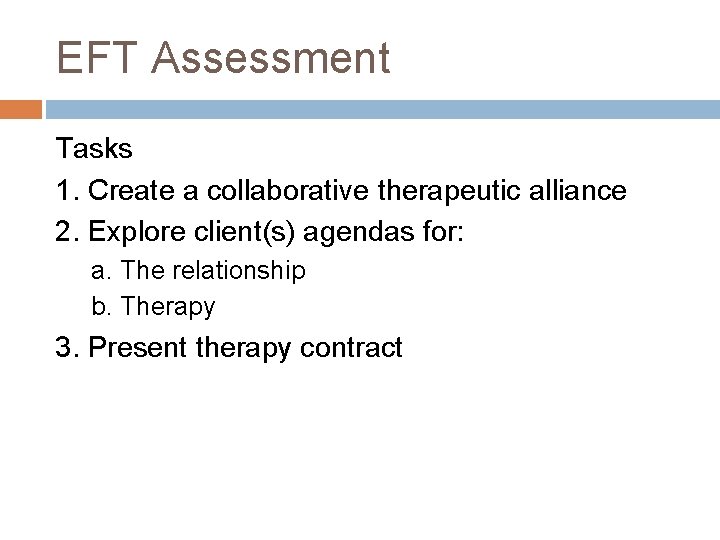 EFT Assessment

Tasks

1. Create a collaborative therapeutic alliance

2. Explore client(s) agendas for:

a. The relationship

b. Therapy

3. Present therapy contract